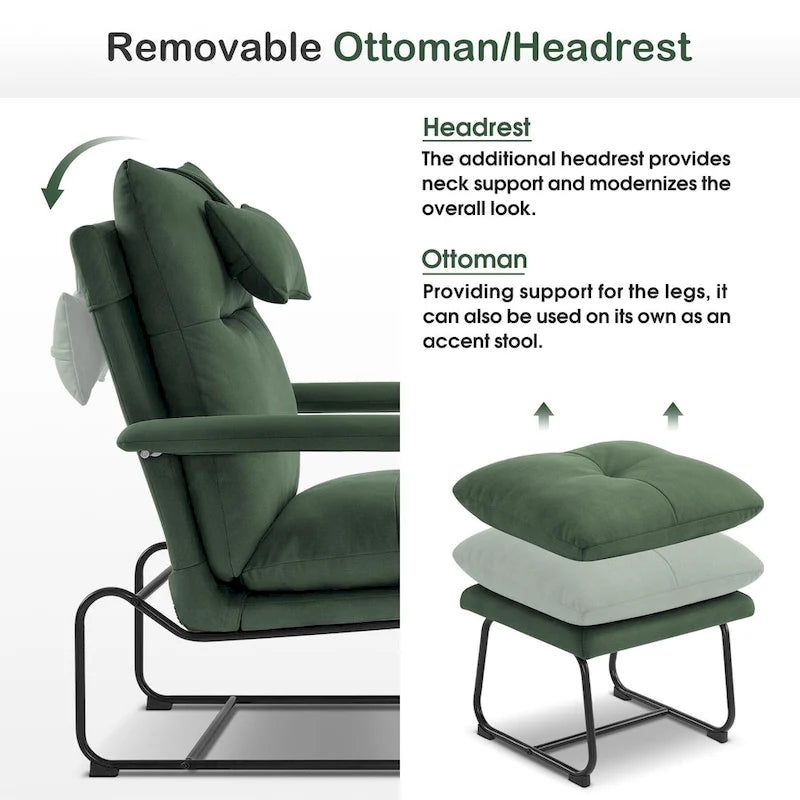 Removable Ottoman/Headrest

Headrest
The additional headrest provides neck support and modernizes the overall look.

Ottoman
Providing support for the legs, it can also be used on its own as an accent stool.